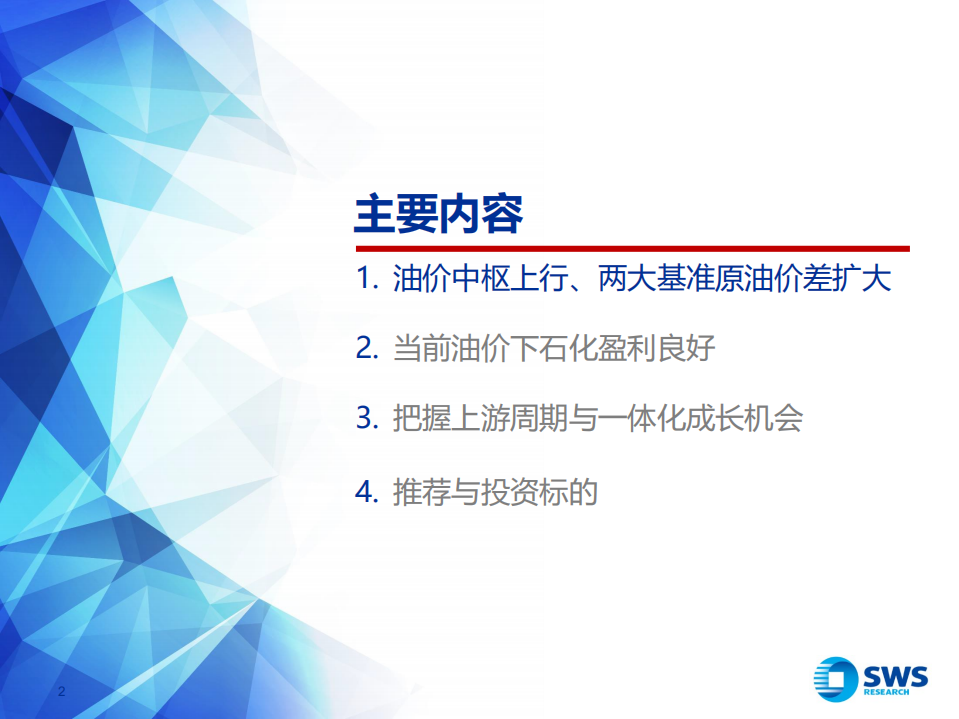 主要内容

1. 油价中枢上行、两大基准原油价差扩大

2. 当前油价下石化盈利良好

3. 把握上游周期与一体化成长机会

4. 推荐与投资标的

2

SWS RESEARCH